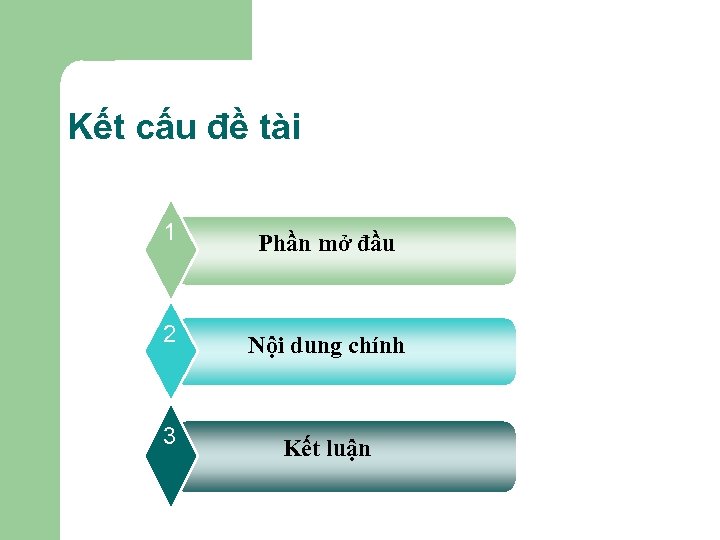 Kết cấu đề tài

1

Phần mở đầu

2

Nội dung chính

3

Kết luận